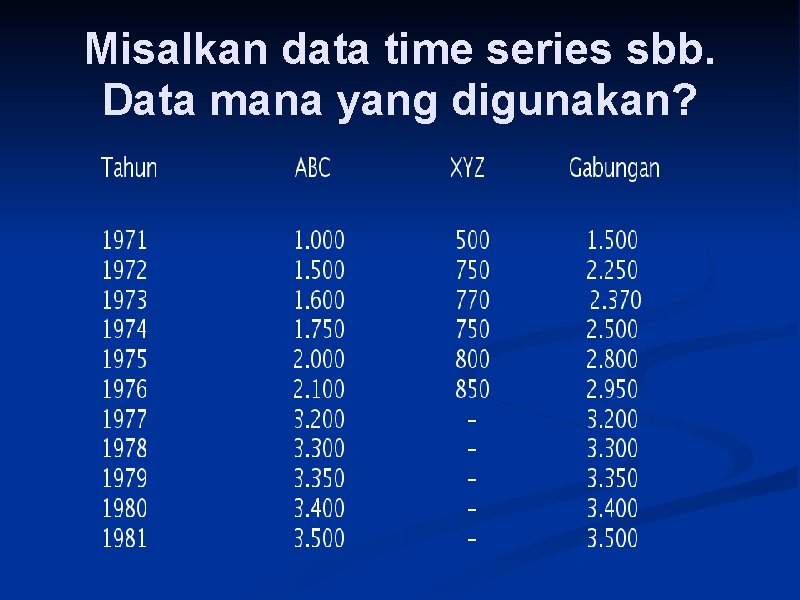 Misalkan data time series sbb. Data mana yang digunakan?

| Tahun | ABC | XYZ | Gabungan |
|---|---|---|---|
| 1971 | 1.000 | 500 | 1.500 |
| 1972 | 1.500 | 750 | 2.250 |
| 1973 | 1.600 | 770 | 2.370 |
| 1974 | 1.750 | 750 | 2.500 |
| 1975 | 2.000 | 800 | 2.800 |
| 1976 | 2.100 | 850 | 2.950 |
| 1977 | 3.200 | - | 3.200 |
| 1978 | 3.300 | - | 3.300 |
| 1979 | 3.350 | - | 3.350 |
| 1980 | 3.400 | - | 3.400 |
| 1981 | 3.500 | - | 3.500 |